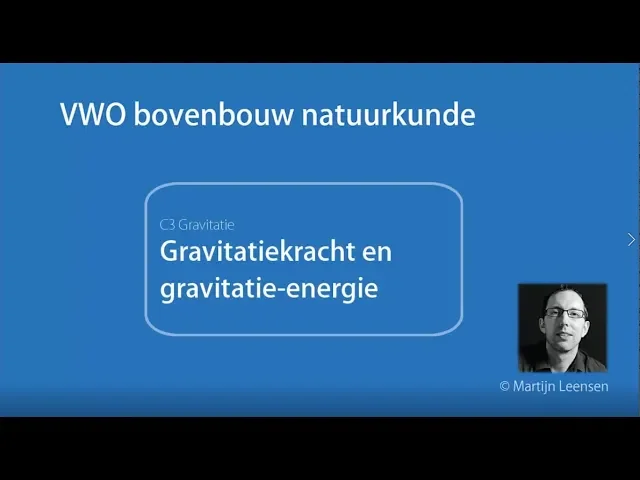 VWO bovenbouw natuurkunde

C3 Gravitatie

Gravitatiekracht en gravitatie-energie

© Martijn Leensen